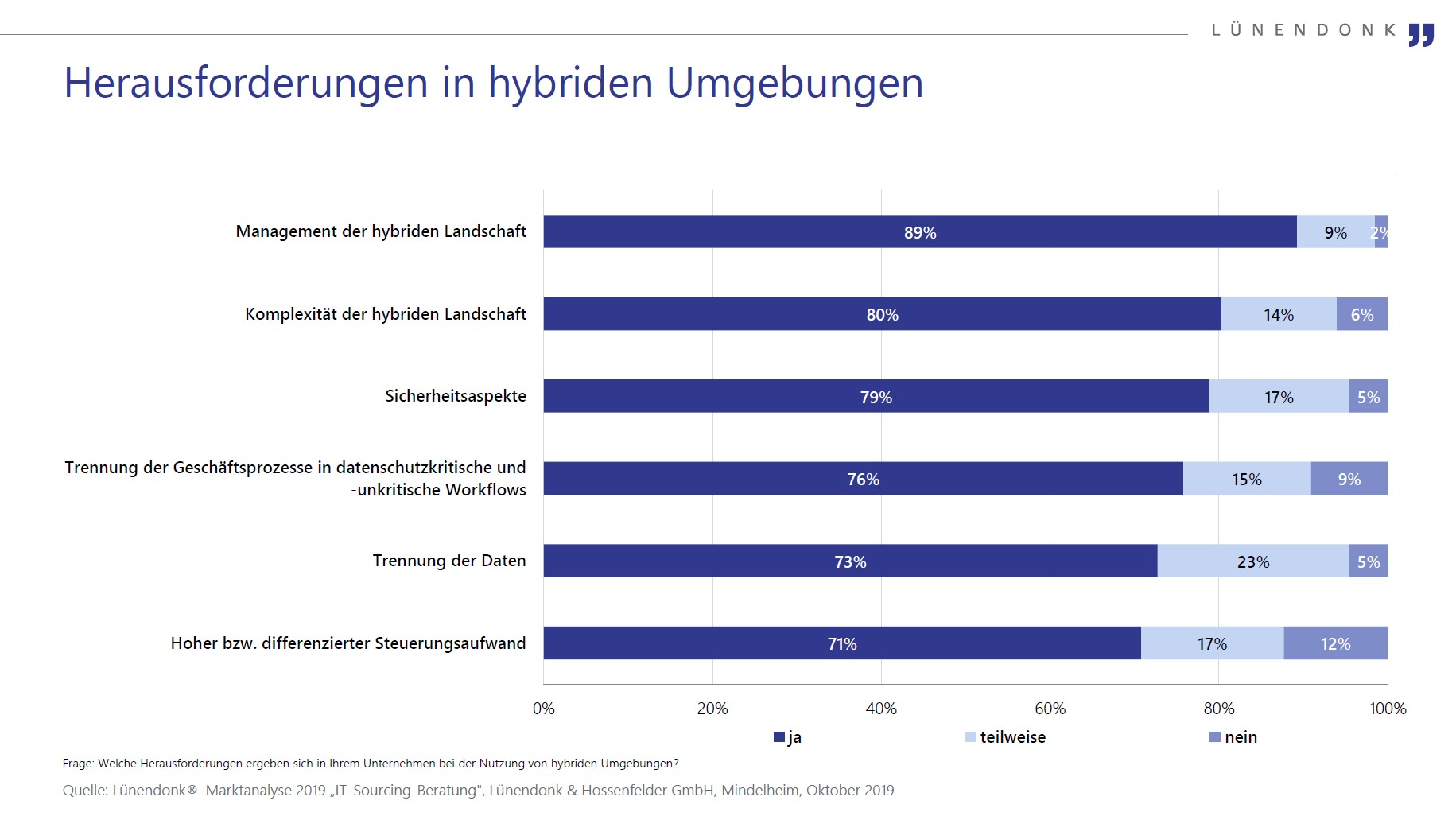 LÜNENDONK

Herausforderungen in hybriden Umgebungen

Management der hybriden Landschaft 89% 9% 2%

Komplexität der hybriden Landschaft 80% 14% 6%

Sicherheitsaspekte 79% 17% 5%

Trennung der Geschäftsprozesse in datenschutzkritische und -unkritische Workflows 76% 15% 9%

Trennung der Daten 73% 23% 5%

Hoher bzw. differenzierter Steuerungsaufwand 71% 17% 12%

0% 20% 40% 60% 80% 100%

ja teilweise nein

Frage: Welche Herausforderungen ergeben sich in Ihrem Unternehmen bei der Nutzung von hybriden Umgebungen?

Quelle: Lünendonk®-Marktanalyse 2019 „IT-Sourcing-Beratung", Lünendonk & Hossenfelder GmbH, Mindelheim, Oktober 2019